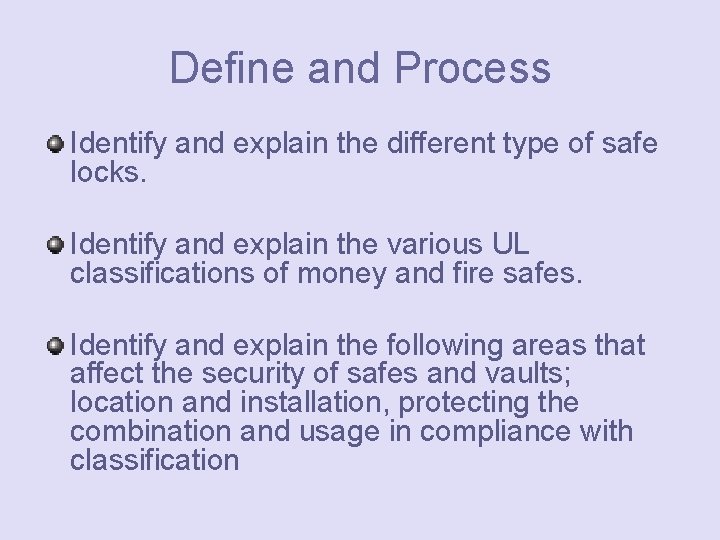 Define and Process

Identify and explain the different type of safe locks.

Identify and explain the various UL classifications of money and fire safes.

Identify and explain the following areas that affect the security of safes and vaults; location and installation, protecting the combination and usage in compliance with classification